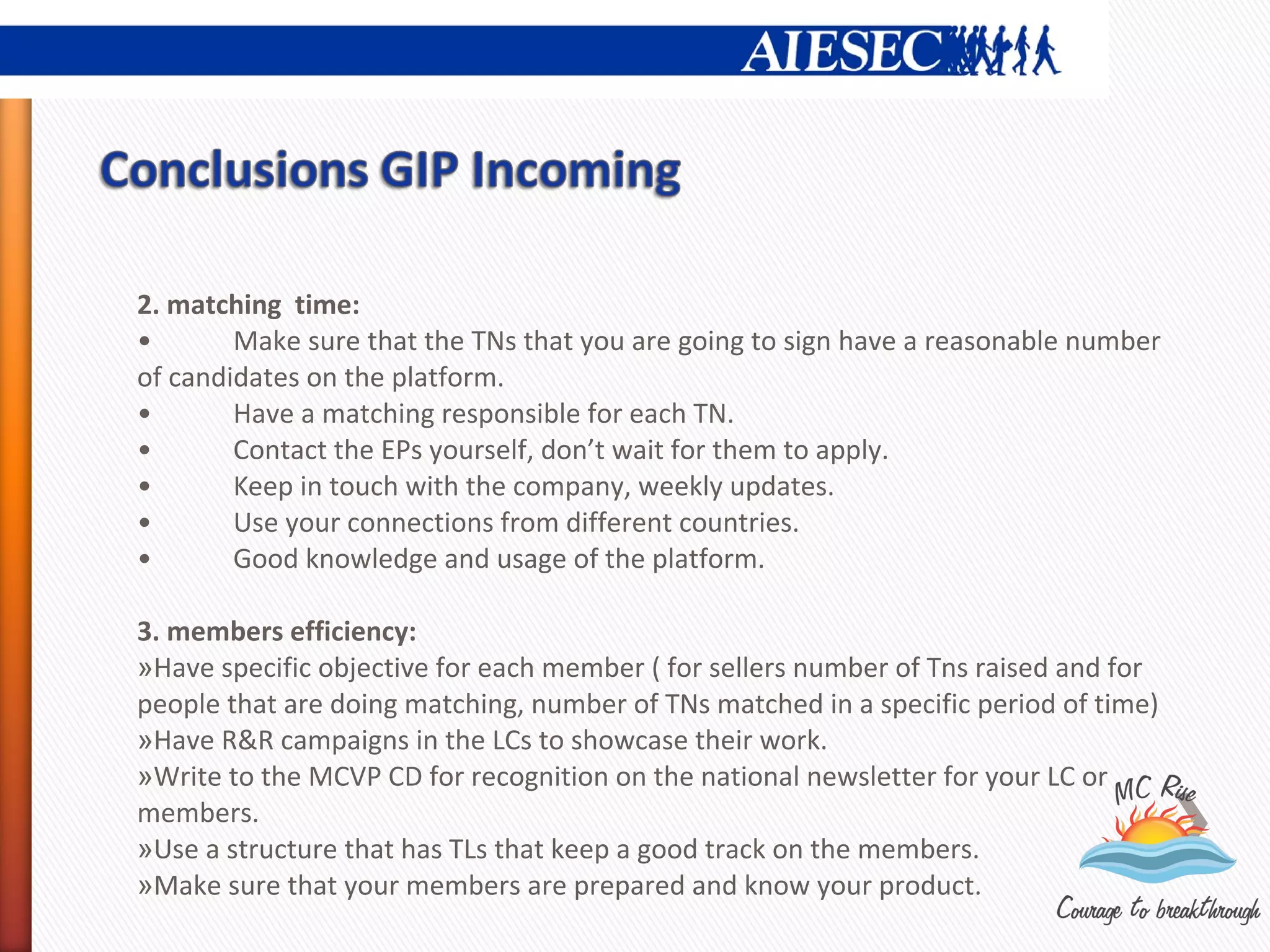 AIESEC

Conclusions GIP Incoming

2. matching time:
• Make sure that the TNs that you are going to sign have a reasonable number of candidates on the platform.
• Have a matching responsible for each TN.
• Contact the EPs yourself, don't wait for them to apply.
• Keep in touch with the company, weekly updates.
• Use your connections from different countries.
• Good knowledge and usage of the platform.

3. members efficiency:
»Have specific objective for each member ( for sellers number of Tns raised and for people that are doing matching, number of TNs matched in a specific period of time)
»Have R&R campaigns in the LCs to showcase their work.
»Write to the MCVP CD for recognition on the national newsletter for your LC or members.
»Use a structure that has TLs that keep a good track on the members.
»Make sure that your members are prepared and know your product.

MC Rise
Courage to breakthrough